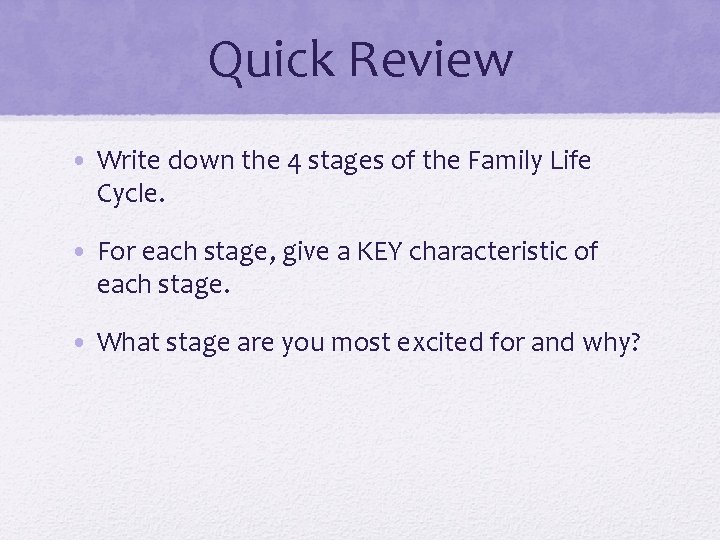 Quick Review

• Write down the 4 stages of the Family Life Cycle.

• For each stage, give a KEY characteristic of each stage.

• What stage are you most excited for and why?